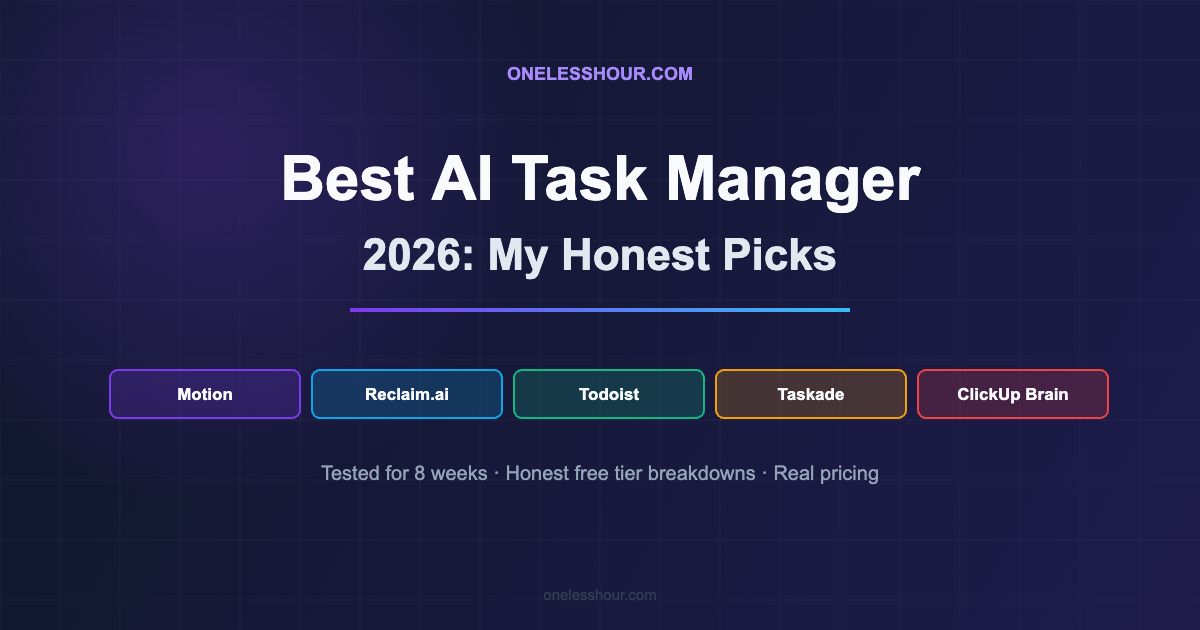 ONELESSHOUR.COM

Best AI Task Manager

2026: My Honest Picks

Motion

Reclaim.ai

Todoist

Taskade

ClickUp Brain

Tested for 8 weeks · Honest free tier breakdowns · Real pricing

onelesshour.com